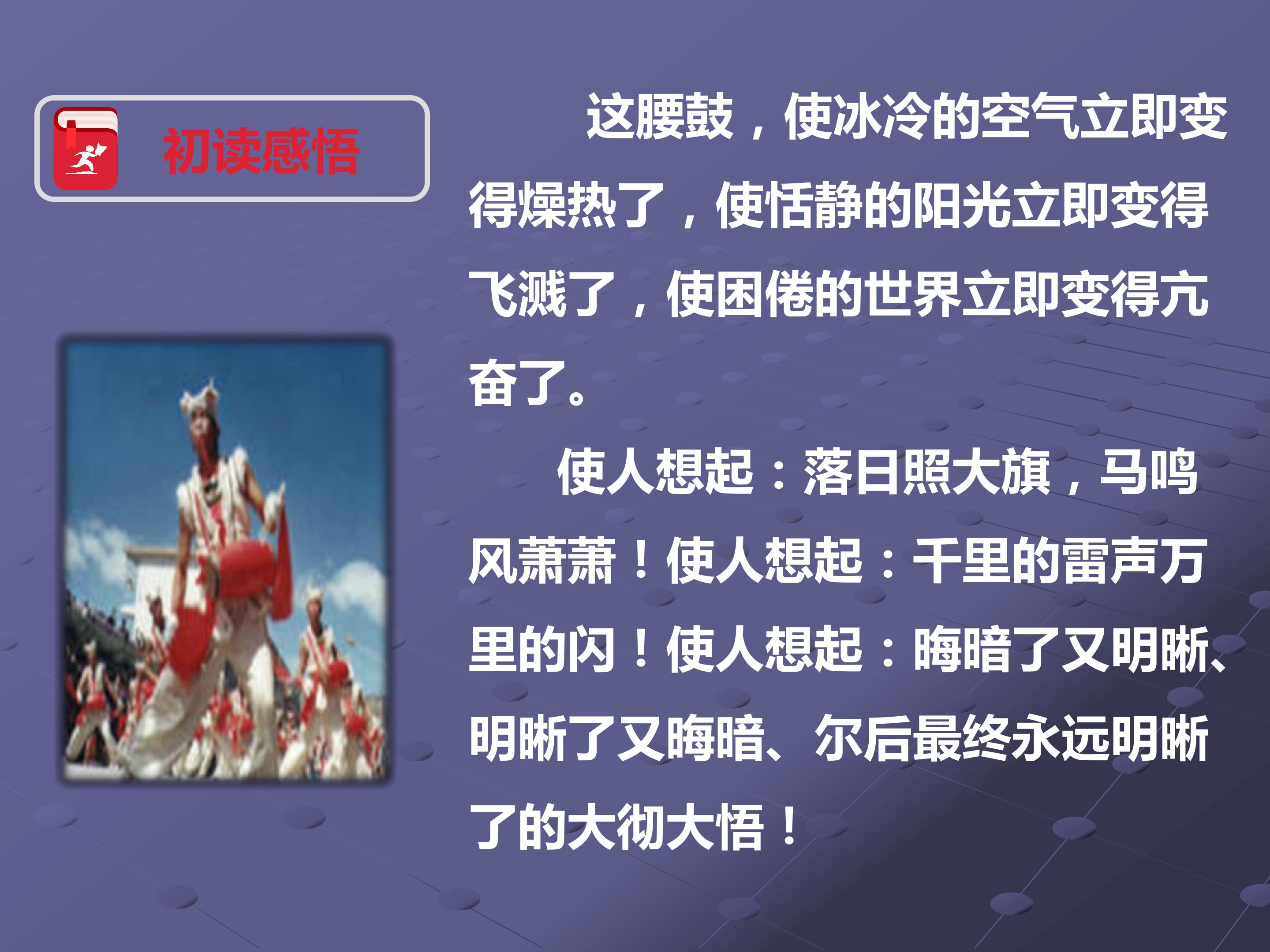 初读感悟

这腰鼓，使冰冷的空气立即变得燥热了，使恬静的阳光立即变得飞溅了，使困倦的世界立即变得亢奋了。

使人想起：落日照大旗，马鸣风萧萧！使人想起：千里的雷声万里的闪！使人想起：晦暗了又明晰、明晰了又晦暗、尔后最终永远明晰了的大彻大悟！